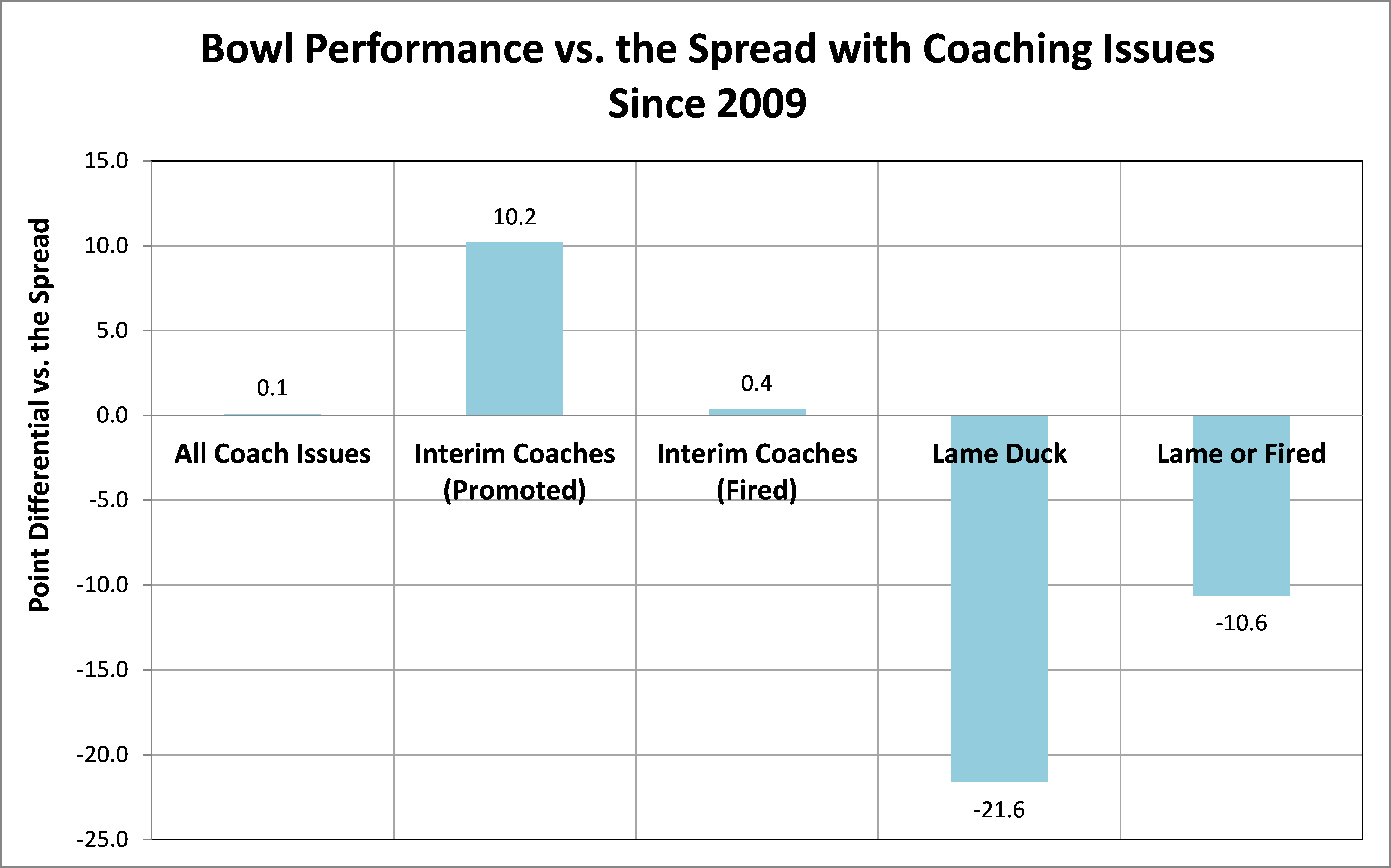 Bowl Performance vs. the Spread with Coaching Issues
Since 2009

Point Differential vs. the Spread

15.0
10.0
5.0
0.0
-5.0
-10.0
-15.0
-20.0
-25.0

0.1
10.2
0.4
-21.6
-10.6

All Coach Issues
Interim Coaches (Promoted)
Interim Coaches (Fired)
Lame Duck
Lame or Fired